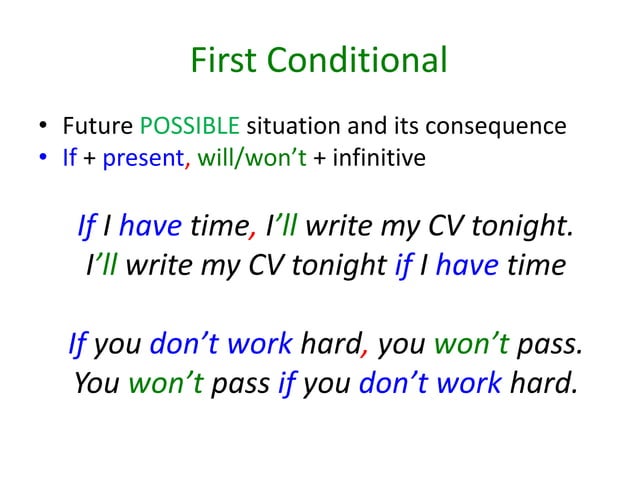 First Conditional

• Future POSSIBLE situation and its consequence
• If + present, will/won't + infinitive

If I have time, I'll write my CV tonight.
I'll write my CV tonight if I have time

If you don't work hard, you won't pass.
You won't pass if you don't work hard.